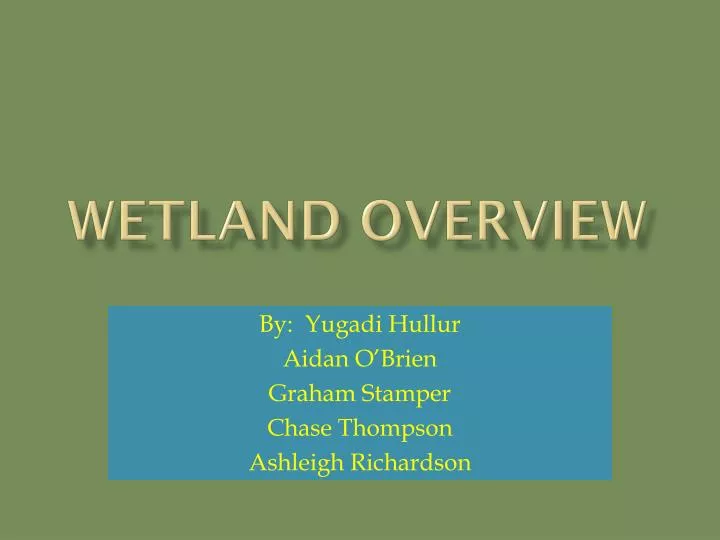 WETLAND OVERVIEW

By: Yugadi Hullur
Aidan O’Brien
Graham Stamper
Chase Thompson
Ashleigh Richardson